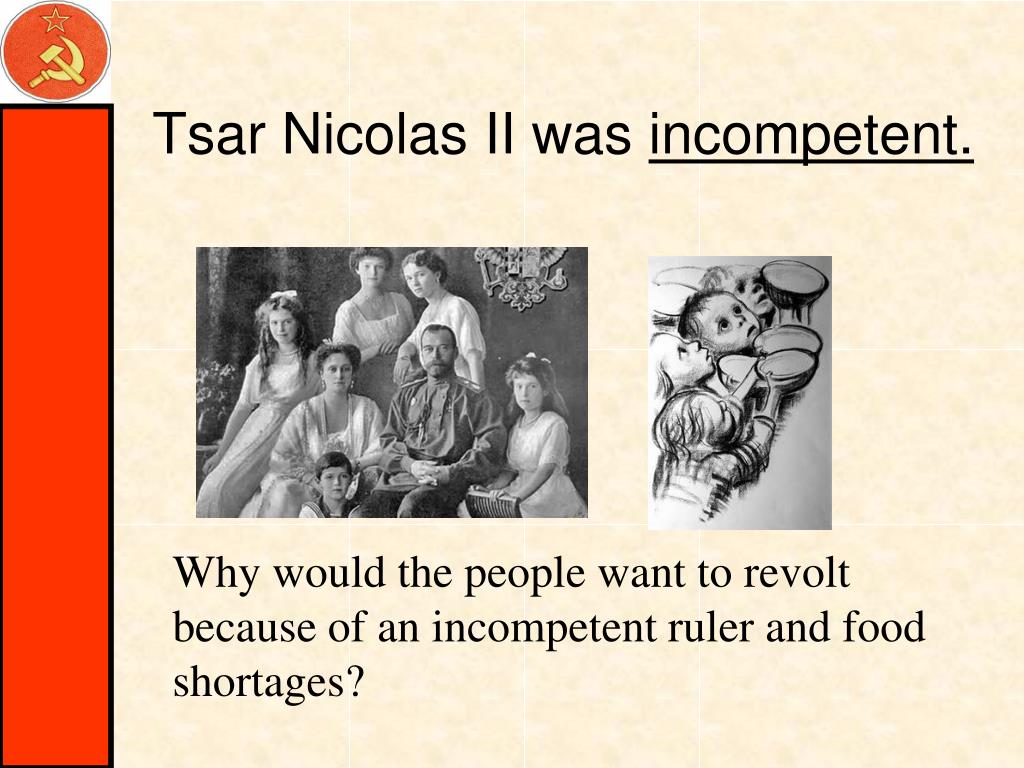 Tsar Nicolas II was incompetent.

Why would the people want to revolt because of an incompetent ruler and food shortages?